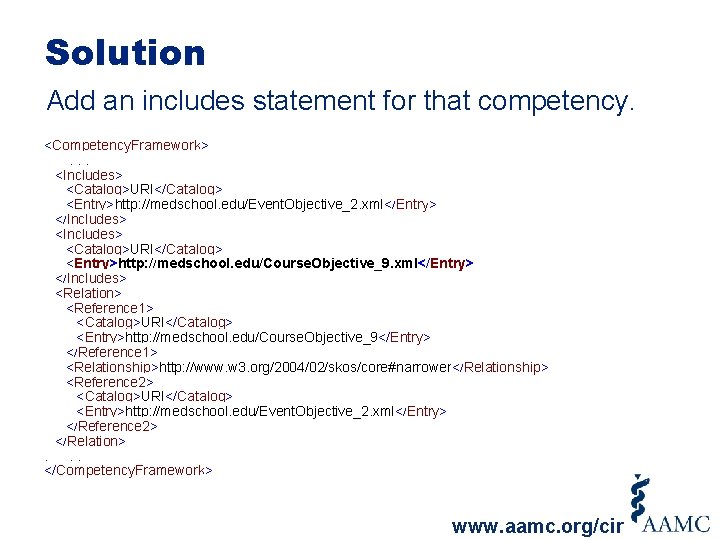 Solution

Add an includes statement for that competency.

<CompetencyFramework>
. . .
<Includes>
<Catalog>URI</Catalog>
<Entry>http://medschool.edu/EventObjective_2.xml</Entry>
</Includes>
<Includes>
<Catalog>URI</Catalog>
<Entry>http://medschool.edu/CourseObjective_9.xml</Entry>
</Includes>
<Relation>
<Reference1>
<Catalog>URI</Catalog>
<Entry>http://medschool.edu/CourseObjective_9</Entry>
</Reference1>
<Relationship>http://www.w3.org/2004/02/skos/core#narrower</Relationship>
<Reference2>
<Catalog>URI</Catalog>
<Entry>http://medschool.edu/EventObjective_2.xml</Entry>
</Reference2>
</Relation>
. . .
</CompetencyFramework>

www.aamc.org/cir AAMC